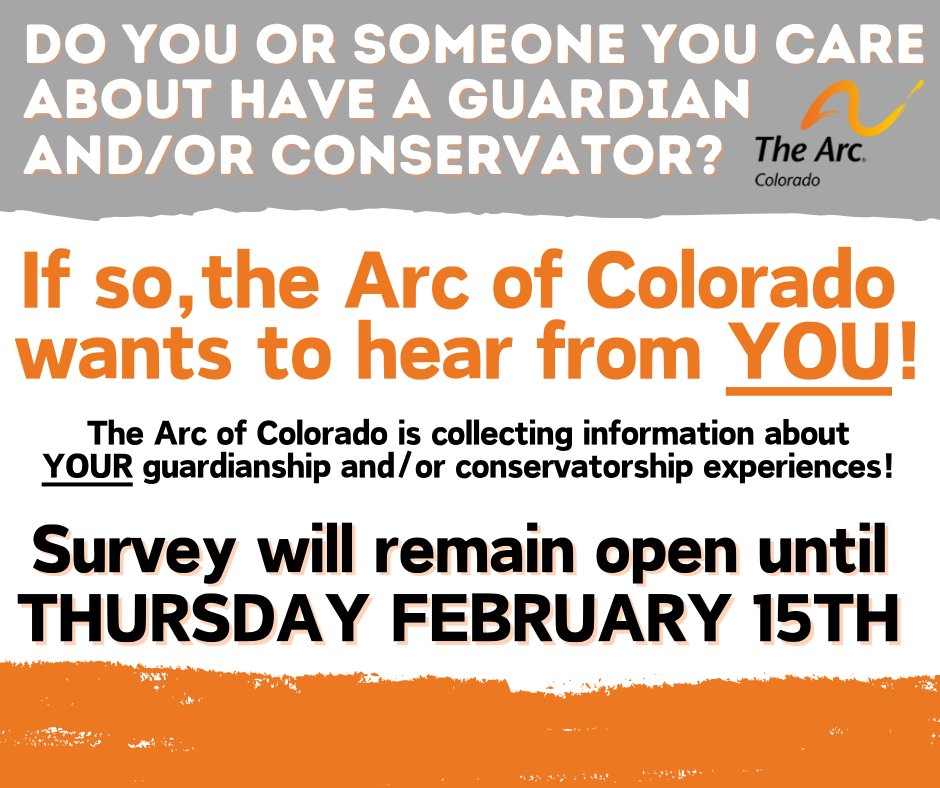 DO YOU OR SOMEONE YOU CARE ABOUT HAVE A GUARDIAN AND/OR CONSERVATOR?

The Arc. Colorado

If so,the Arc of Colorado wants to hear from YOU!

The Arc of Colorado is collecting information about YOUR guardianship and/or conservatorship experiences!

Survey will remain open until THURSDAY FEBRUARY 15TH